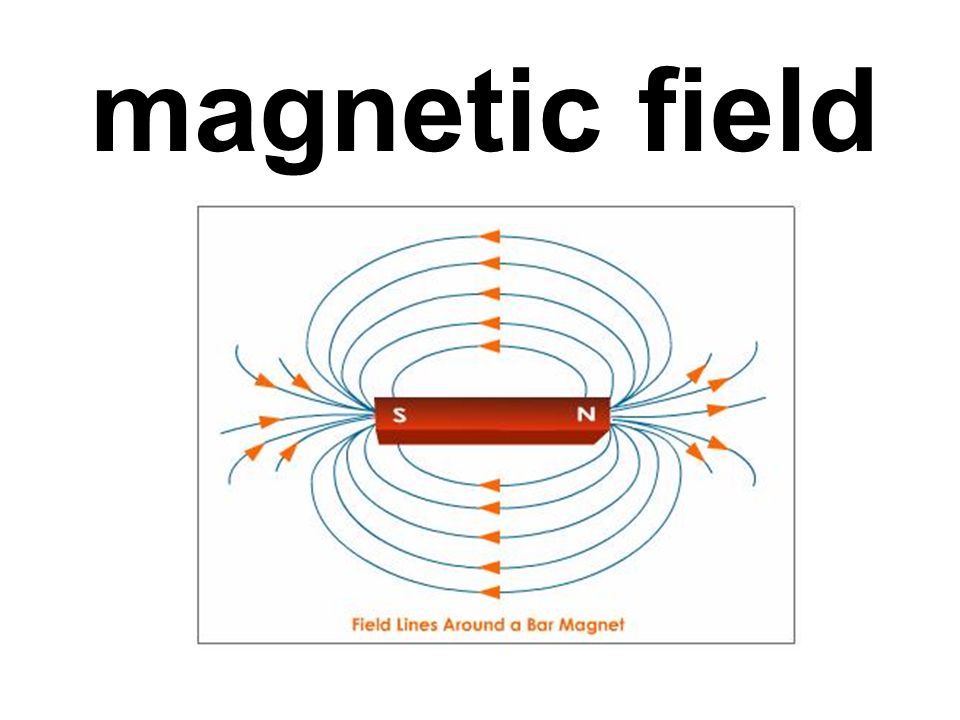 magnetic field

S

N

Field Lines Around a Bar Magnet